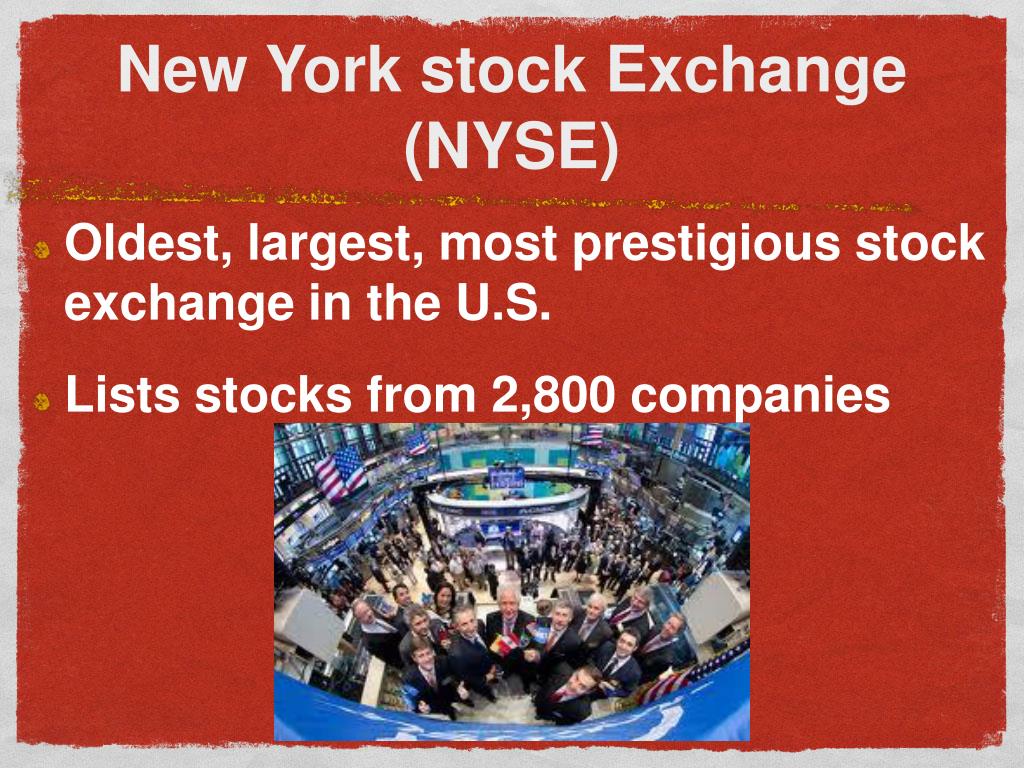 New York stock Exchange (NYSE)

Oldest, largest, most prestigious stock exchange in the U.S.

Lists stocks from 2,800 companies